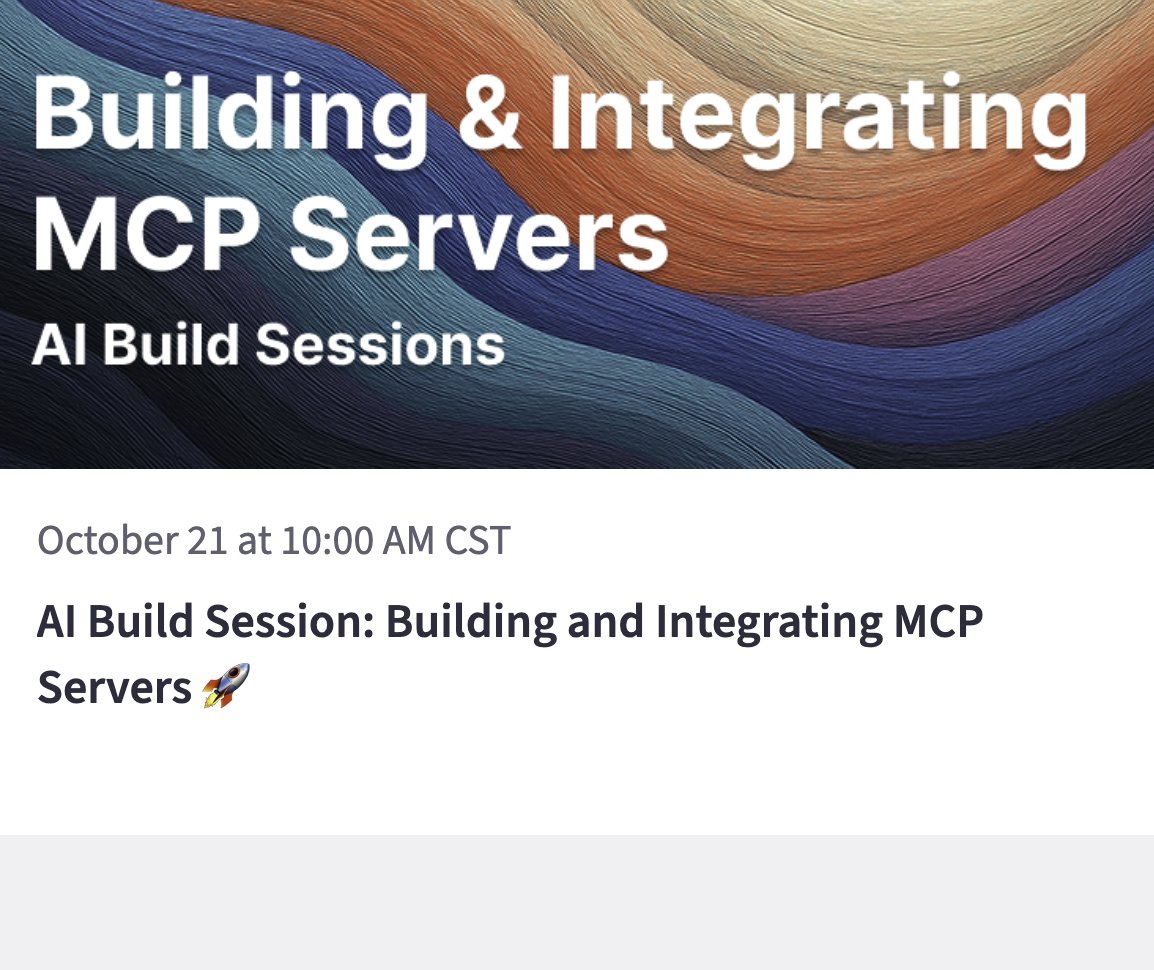 Building & Integrating MCP Servers

AI Build Sessions

October 21 at 10:00 AM CST

AI Build Session: Building and Integrating MCP Servers 🚀